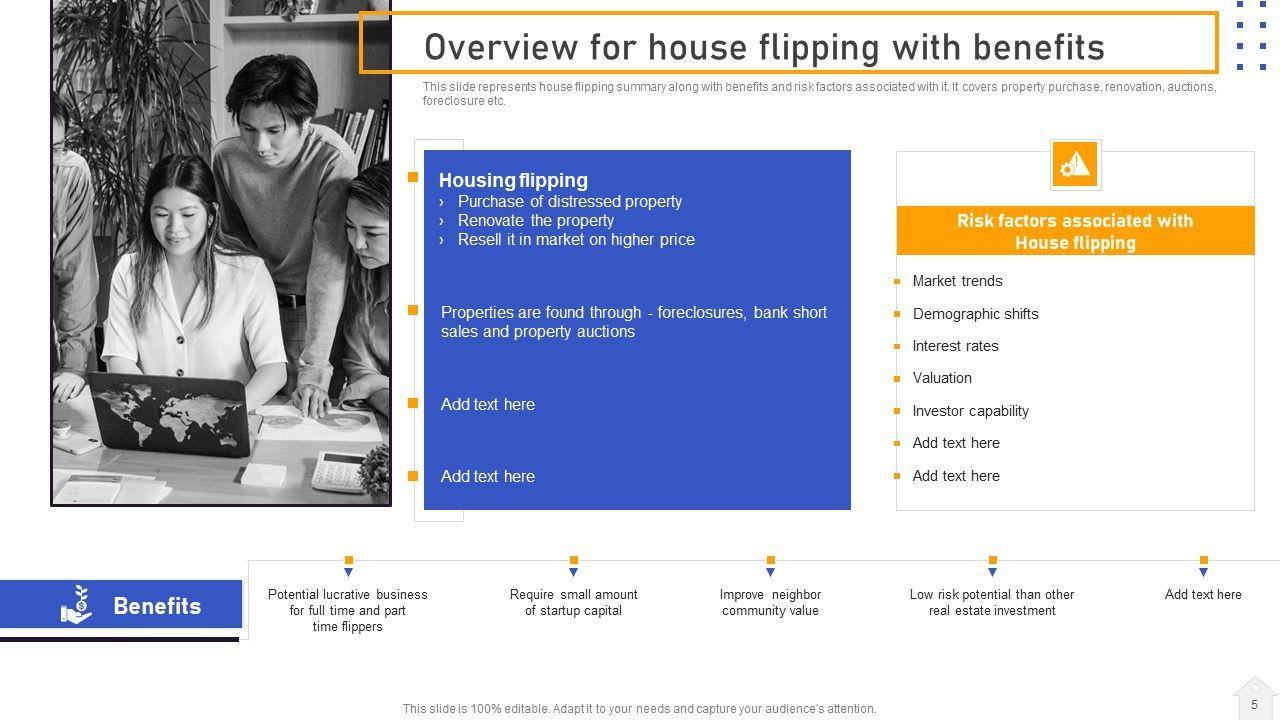 Overview for house flipping with benefits

This slide represents house flipping summary along with benefits and risk factors associated with it. It covers property purchase, renovation, auctions, foreclosure etc.

Housing flipping
› Purchase of distressed property
› Renovate the property
› Resell it in market on higher price

Properties are found through - foreclosures, bank short sales and property auctions

Add text here

Add text here

Risk factors associated with House flipping

Market trends
Demographic shifts
Interest rates
Valuation
Investor capability
Add text here
Add text here

Benefits

Potential lucrative business for full time and part time flippers

Require small amount of startup capital

Improve neighbor community value

Low risk potential than other real estate investment

Add text here

This slide is 100% editable. Adapt it to your needs and capture your audience's attention.

5